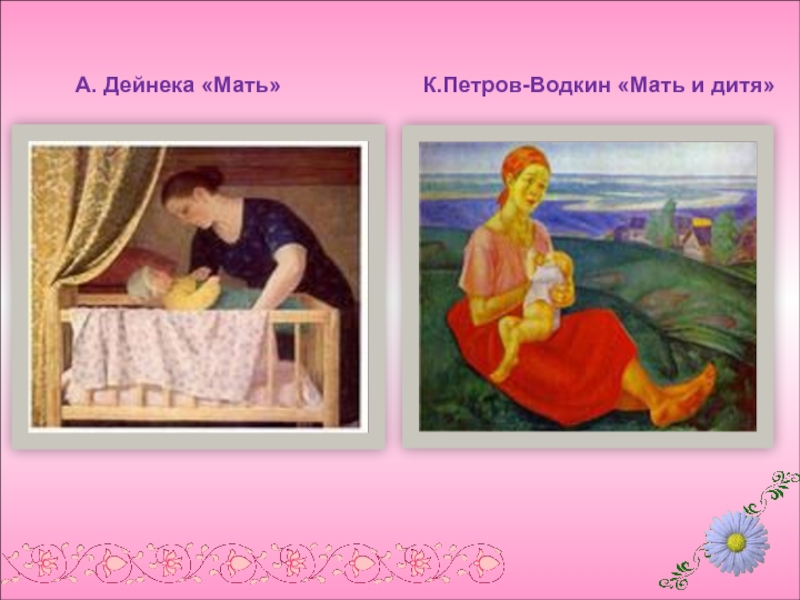 А. Дейнека «Мать»

К.Петров-Водкин «Мать и дитя»